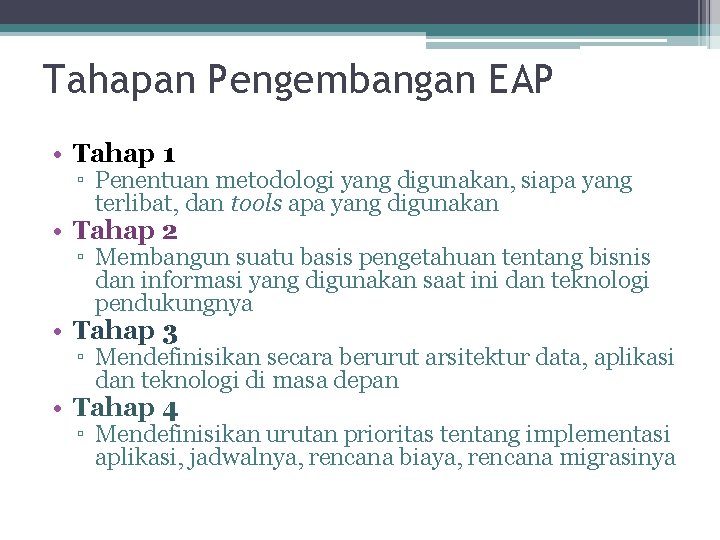 Tahapan Pengembangan EAP

• Tahap 1
▫ Penentuan metodologi yang digunakan, siapa yang terlibat, dan tools apa yang digunakan
• Tahap 2
▫ Membangun suatu basis pengetahuan tentang bisnis dan informasi yang digunakan saat ini dan teknologi pendukungnya
• Tahap 3
▫ Mendefinisikan secara berurut arsitektur data, aplikasi dan teknologi di masa depan
• Tahap 4
▫ Mendefinisikan urutan prioritas tentang implementasi aplikasi, jadwalnya, rencana biaya, rencana migrasinya